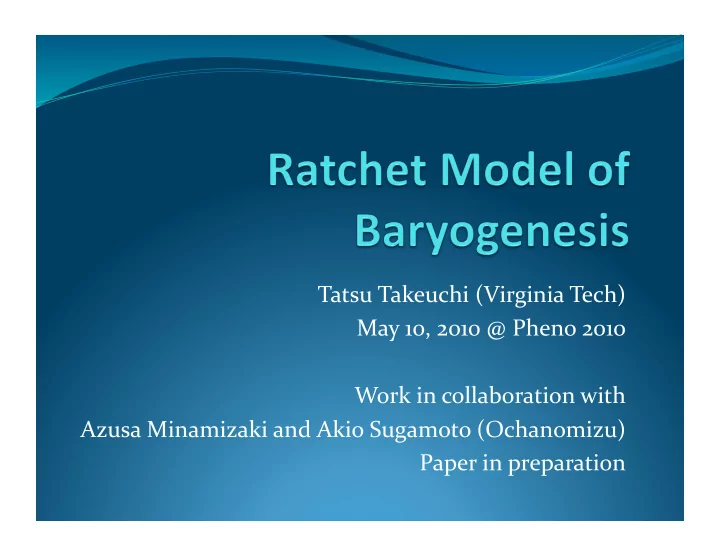 Ratchet Model of Baryogenesis

Tatsu Takeuchi (Virginia Tech)
May 10, 2010 @ Pheno 2010

Work in collaboration with
Azusa Minamizaki and Akio Sugamoto (Ochanomizu)
Paper in preparation